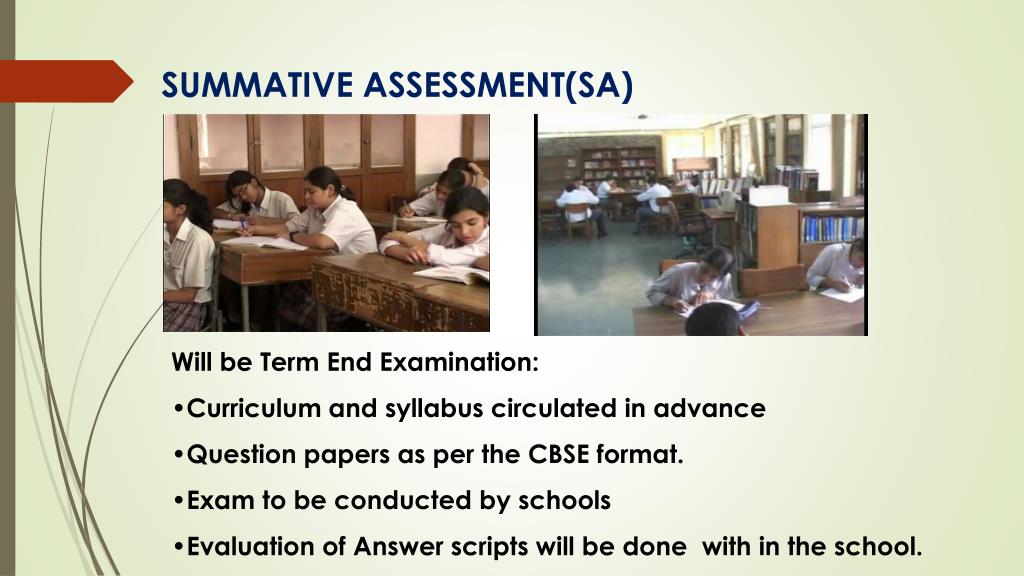 SUMMATIVE ASSESSMENT(SA)

Will be Term End Examination:

•Curriculum and syllabus circulated in advance

•Question papers as per the CBSE format.

•Exam to be conducted by schools

•Evaluation of Answer scripts will be done with in the school.